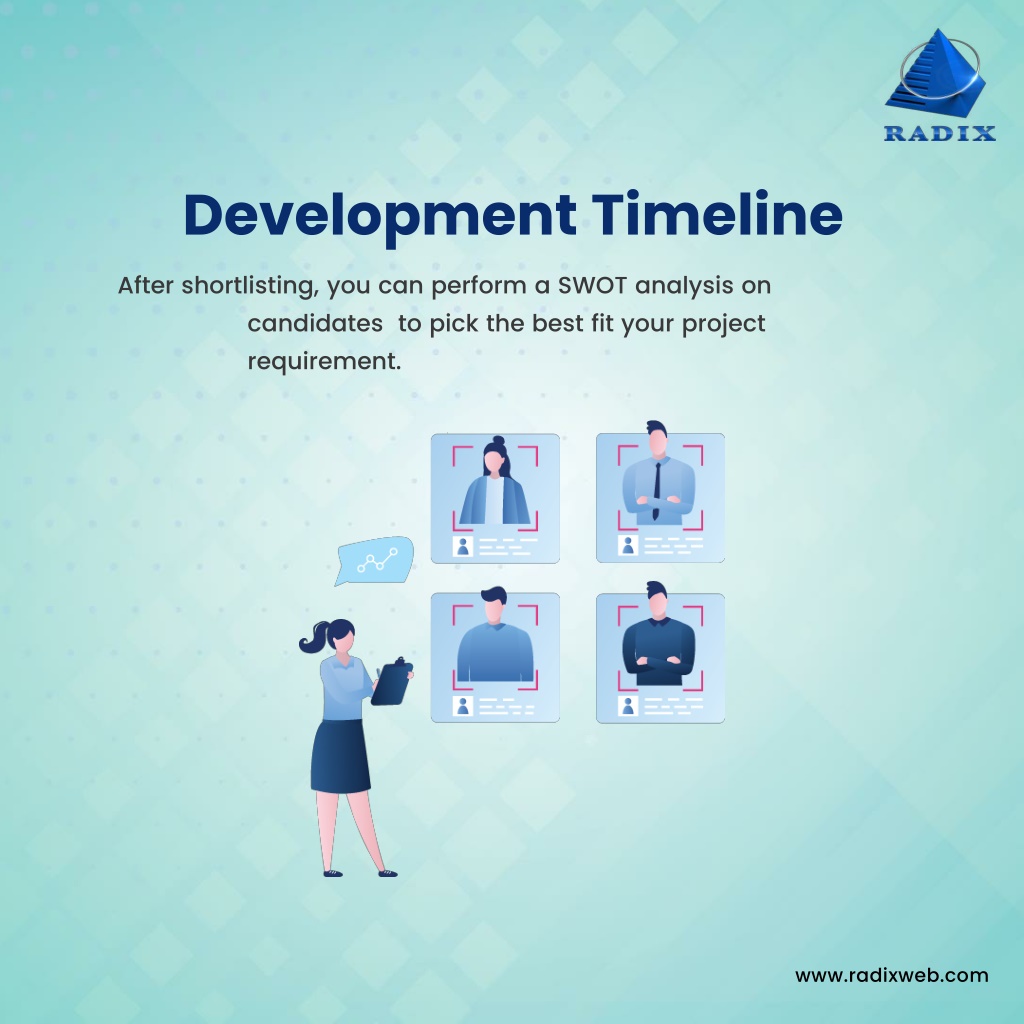 RADIX

Development Timeline

After shortlisting, you can perform a SWOT analysis on candidates to pick the best fit your project requirement.

www.radixweb.com